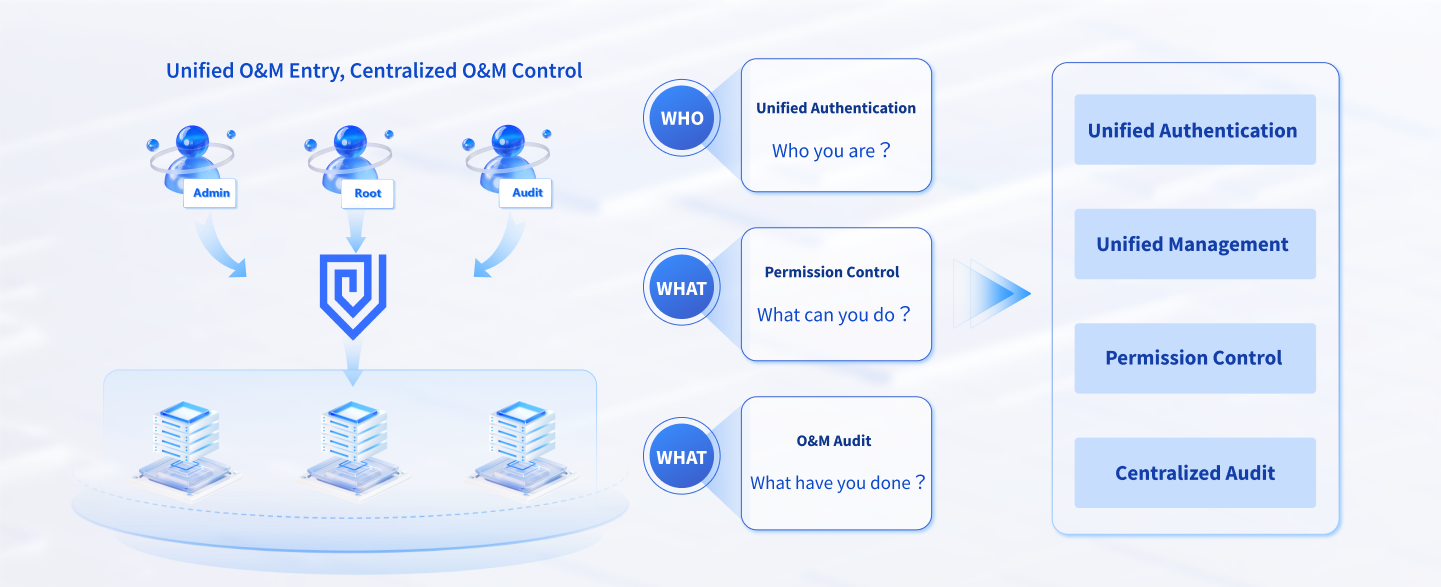 Unified O&M Entry, Centralized O&M Control

Admin

Root

Audit

WHO

Unified Authentication

Who you are？

WHAT

Permission Control

What can you do？

WHAT

O&M Audit

What have you done？

Unified Authentication

Unified Management

Permission Control

Centralized Audit